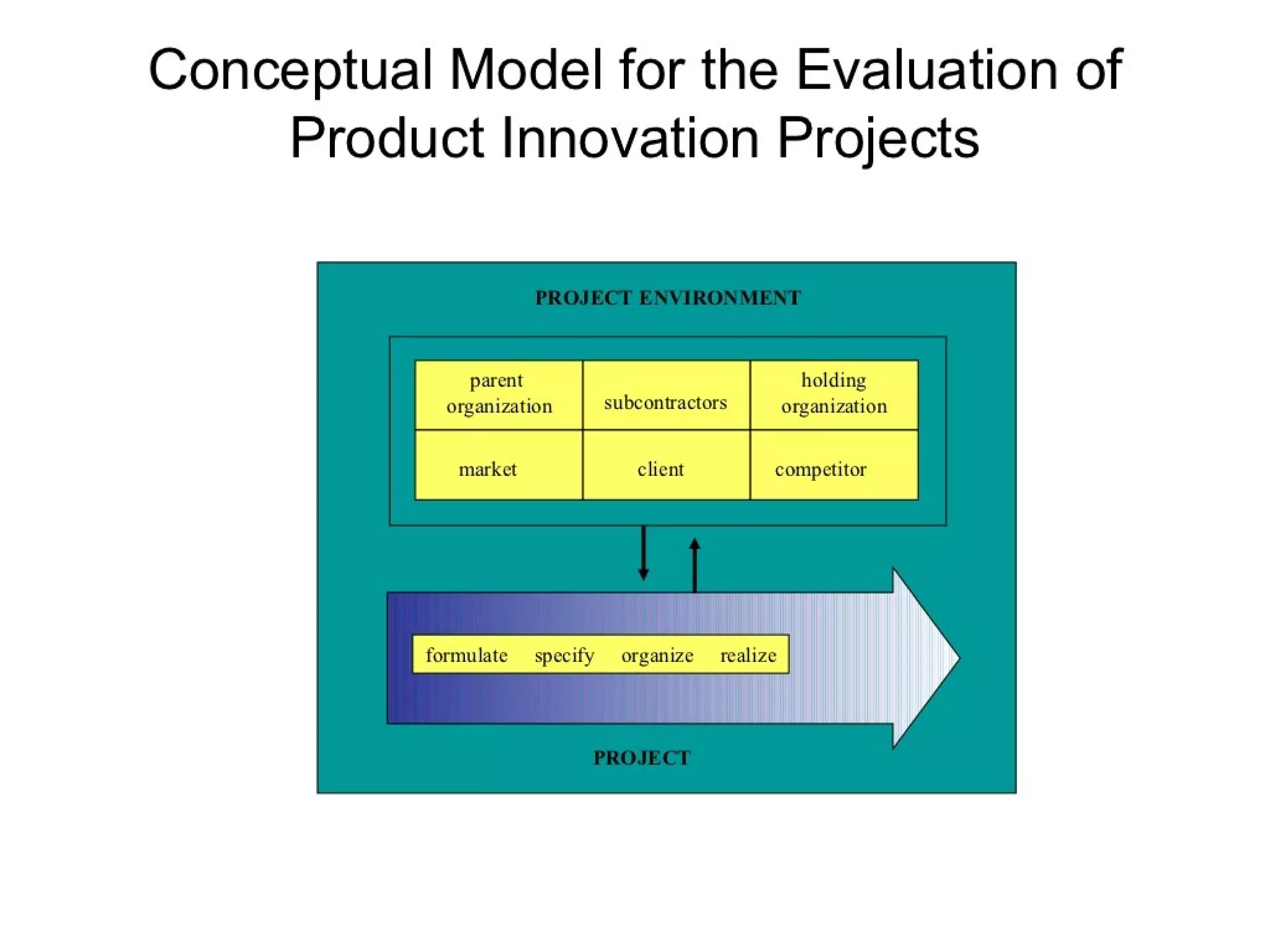 Conceptual Model for the Evaluation of Product Innovation Projects

PROJECT ENVIRONMENT

| parent organization | subcontractors | holding organization |
|---|---|---|
| market | client | competitor |

formulate specify organize realize

PROJECT